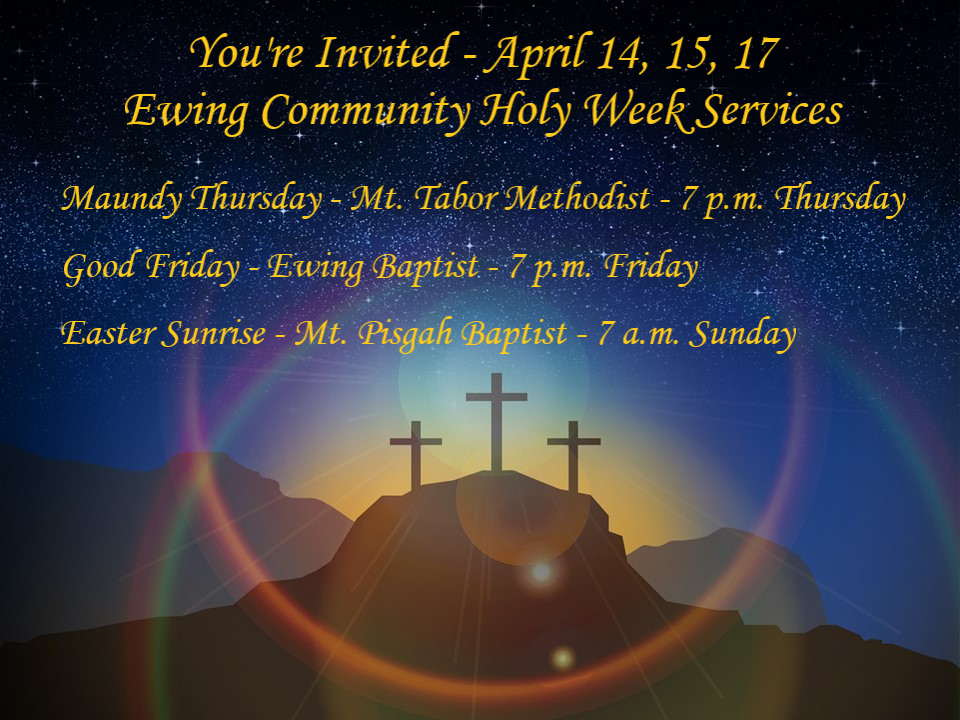 You're Invited - April 14, 15, 17
Ewing Community Holy Week Services

Maundy Thursday - Mt. Tabor Methodist - 7 p.m. Thursday

Good Friday - Ewing Baptist - 7 p.m. Friday

Easter Sunrise - Mt. Pisgah Baptist - 7 a.m. Sunday